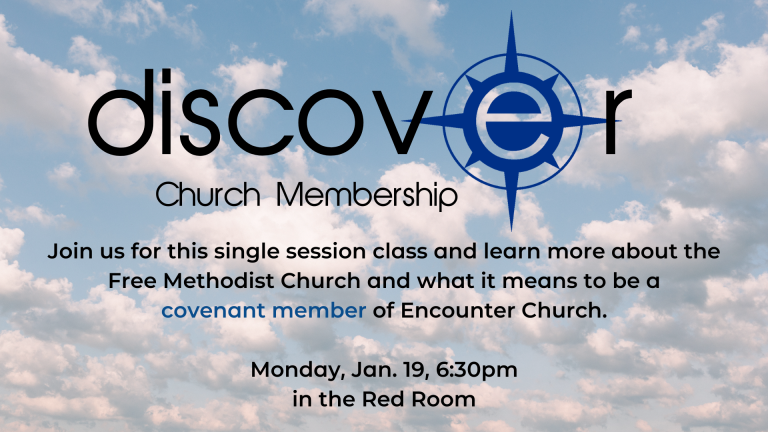 discover

Church Membership

Join us for this single session class and learn more about the Free Methodist Church and what it means to be a covenant member of Encounter Church.

Monday, Jan. 19, 6:30pm
in the Red Room